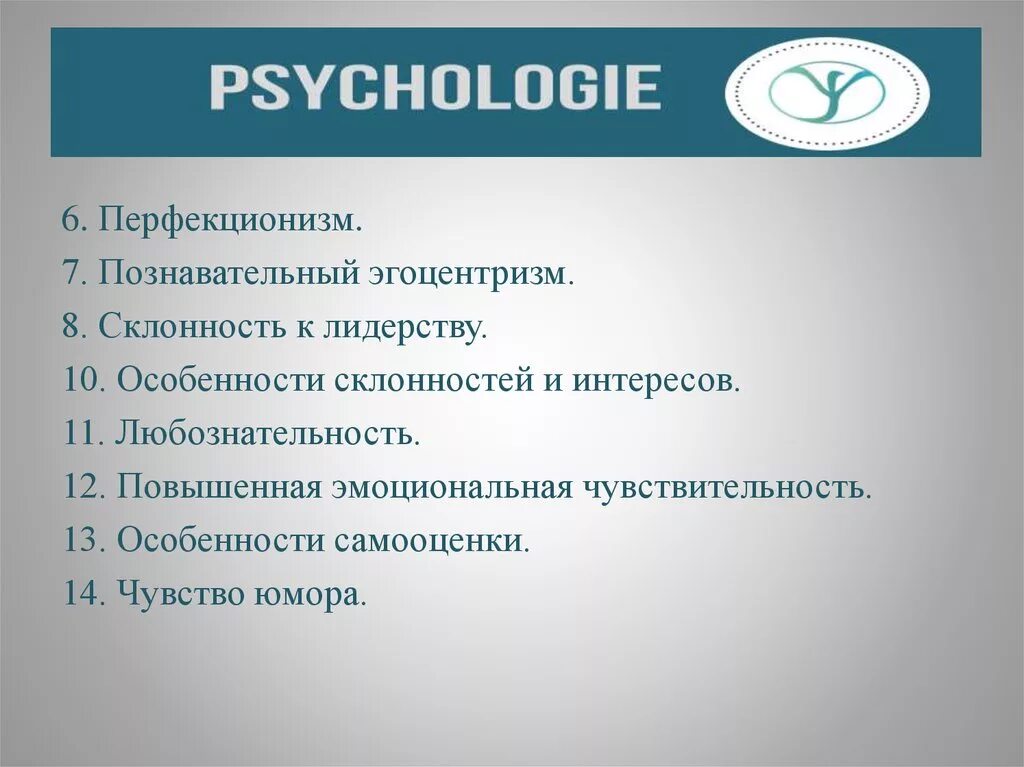 PSYCHOLOGIE

6. Перфекционизм.
7. Познавательный эгоцентризм.
8. Склонность к лидерству.
10. Особенности склонностей и интересов.
11. Любознательность.
12. Повышенная эмоциональная чувствительность.
13. Особенности самооценки.
14. Чувство юмора.